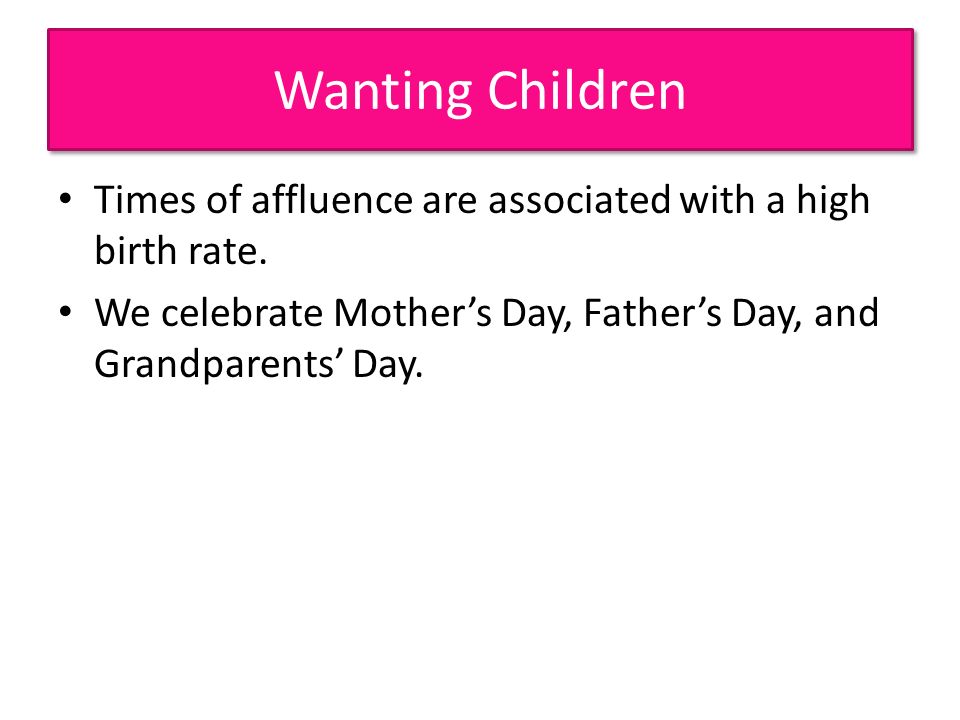 Wanting Children

• Times of affluence are associated with a high birth rate.

• We celebrate Mother’s Day, Father’s Day, and Grandparents’ Day.